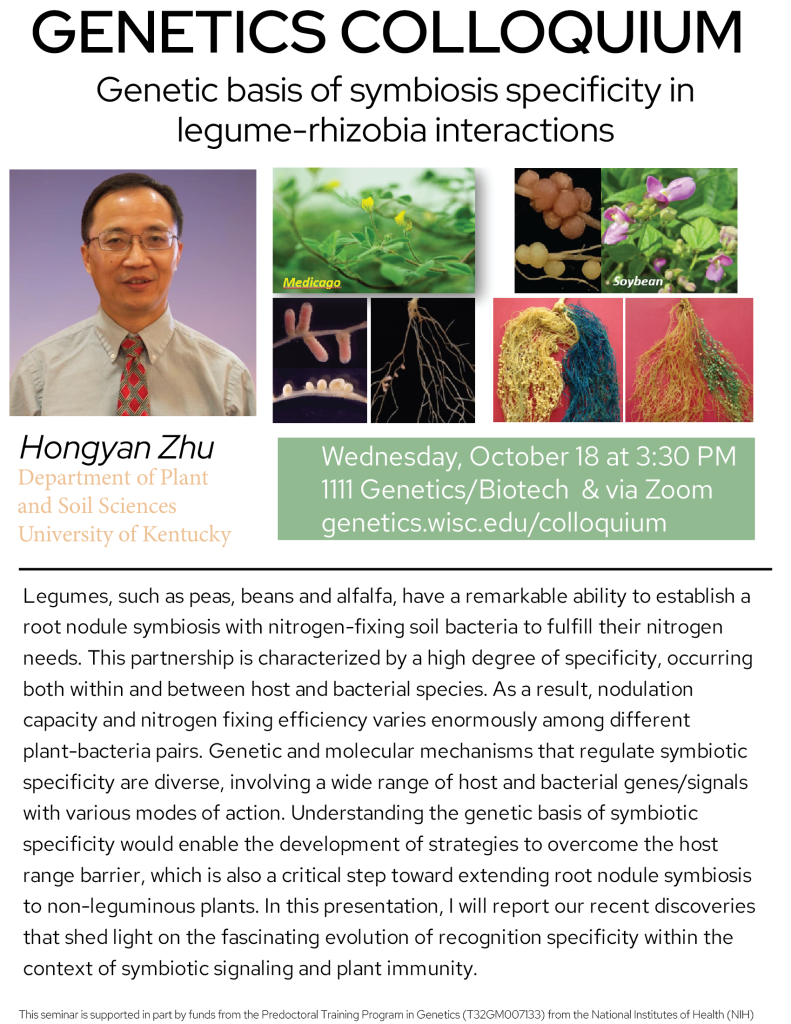 GENETICS COLLOQUIUM

Genetic basis of symbiosis specificity in legume-rhizobia interactions

Medicago

Soybean

Hongyan Zhu
Department of Plant and Soil Sciences
University of Kentucky

Wednesday, October 18 at 3:30 PM
1111 Genetics/Biotech & via Zoom
genetics.wisc.edu/colloquium

Legumes, such as peas, beans and alfalfa, have a remarkable ability to establish a root nodule symbiosis with nitrogen-fixing soil bacteria to fulfill their nitrogen needs. This partnership is characterized by a high degree of specificity, occurring both within and between host and bacterial species. As a result, nodulation capacity and nitrogen fixing efficiency varies enormously among different plant-bacteria pairs. Genetic and molecular mechanisms that regulate symbiotic specificity are diverse, involving a wide range of host and bacterial genes/signals with various modes of action. Understanding the genetic basis of symbiotic specificity would enable the development of strategies to overcome the host range barrier, which is also a critical step toward extending root nodule symbiosis to non-leguminous plants. In this presentation, I will report our recent discoveries that shed light on the fascinating evolution of recognition specificity within the context of symbiotic signaling and plant immunity.

This seminar is supported in part by funds from the Predoctoral Training Program in Genetics (T32GM007133) from the National Institutes of Health (NIH)